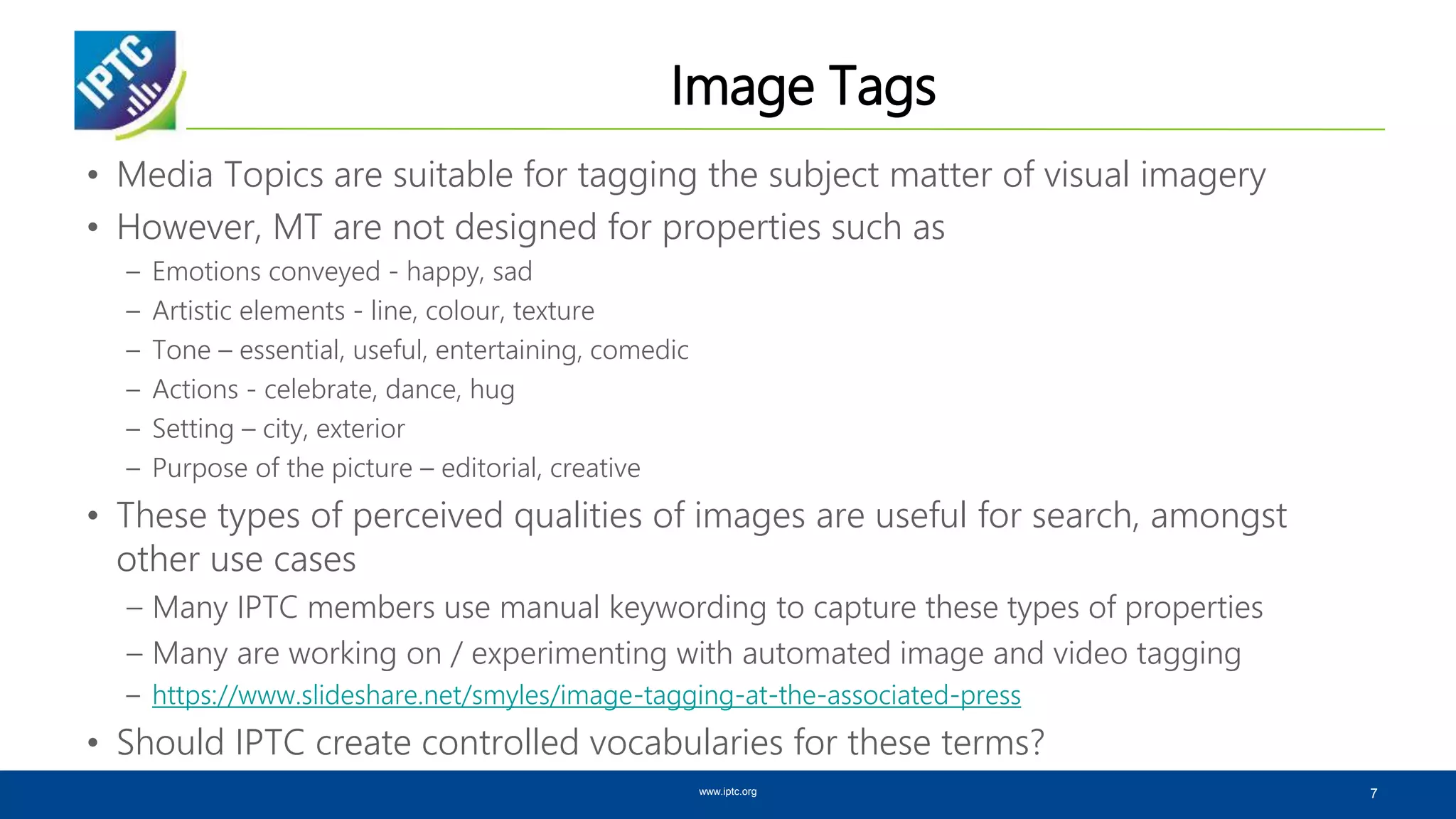 IPTC

Image Tags

• Media Topics are suitable for tagging the subject matter of visual imagery
• However, MT are not designed for properties such as
– Emotions conveyed - happy, sad
– Artistic elements - line, colour, texture
– Tone – essential, useful, entertaining, comedic
– Actions - celebrate, dance, hug
– Setting – city, exterior
– Purpose of the picture – editorial, creative
• These types of perceived qualities of images are useful for search, amongst other use cases
– Many IPTC members use manual keywording to capture these types of properties
– Many are working on / experimenting with automated image and video tagging
– https://www.slideshare.net/smyles/image-tagging-at-the-associated-press
• Should IPTC create controlled vocabularies for these terms?

www.iptc.org

7